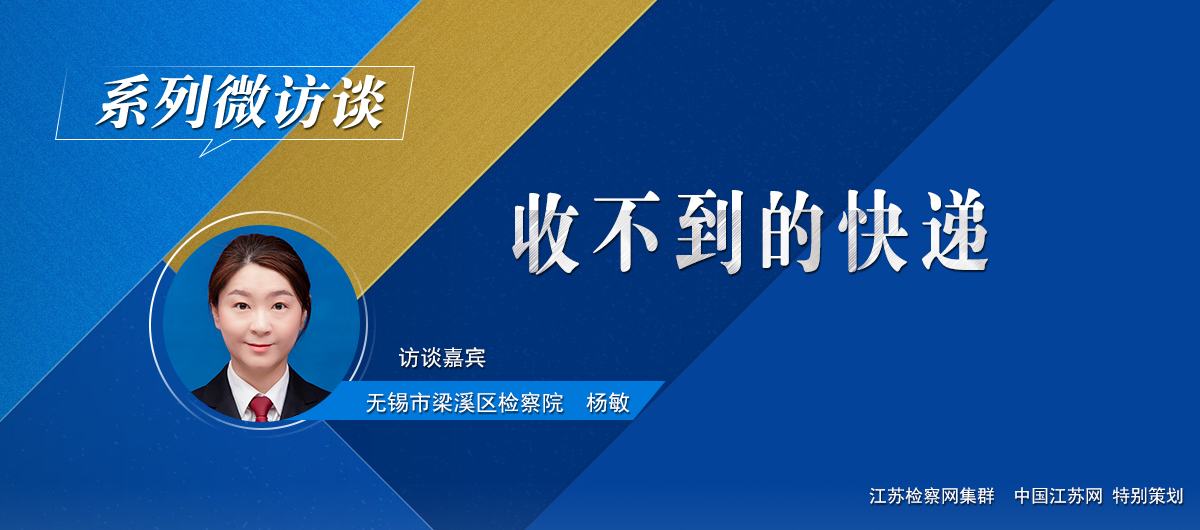 系列微访谈

收不到的快递

访谈嘉宾

无锡市梁溪区检察院　杨敏

江苏检察网集群　中国江苏网　特别策划